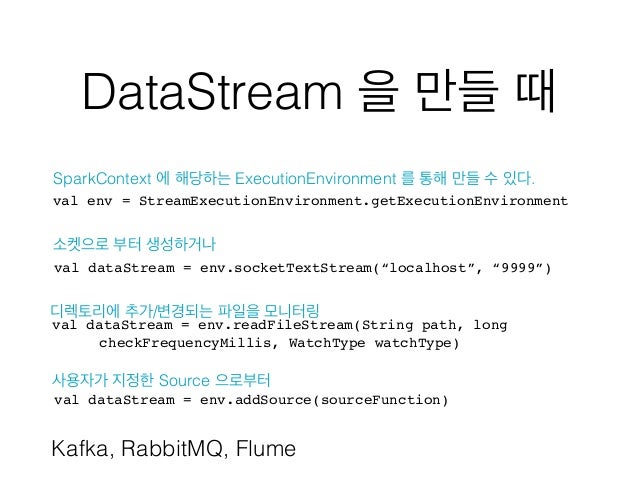 DataStream 을 만들 때

SparkContext 에 해당하는 ExecutionEnvironment 를 통해 만들 수 있다.
val env = StreamExecutionEnvironment.getExecutionEnvironment

소켓으로 부터 생성하거나
val dataStream = env.socketTextStream(“localhost”, “9999”)

디렉토리에 추가/변경되는 파일을 모니터링
val dataStream = env.readFileStream(String path, long checkFrequencyMillis, WatchType watchType)

사용자가 지정한 Source 으로부터
val dataStream = env.addSource(sourceFunction)

Kafka, RabbitMQ, Flume